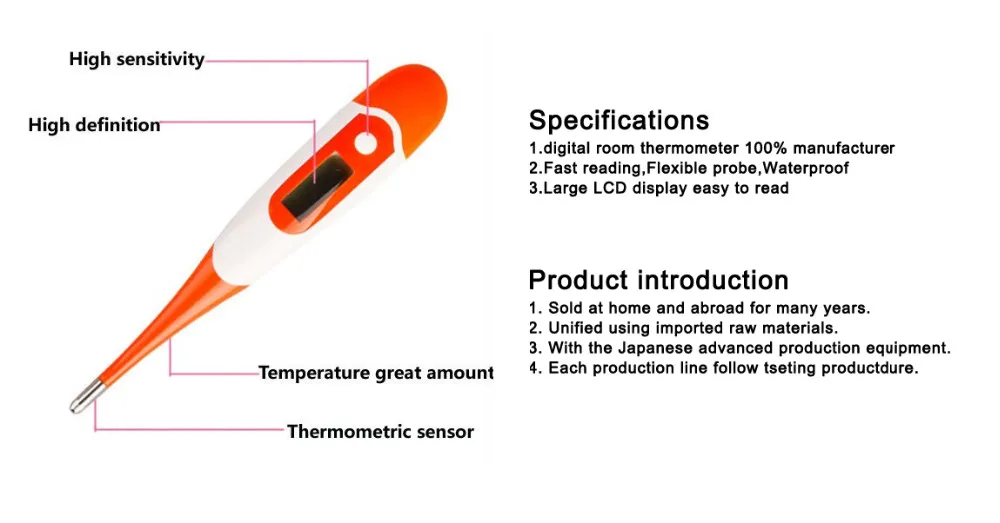 High sensitivity

High definition

Temperature great amount

Thermometric sensor

Specifications

1.digital room thermometer 100% manufacturer
2.Fast reading,Flexible probe,Waterproof
3.Large LCD display easy to read

Product introduction

1. Sold at home and abroad for many years.
2. Unified using imported raw materials.
3. With the Japanese advanced production equipment.
4. Each production line follow tseting productdure.